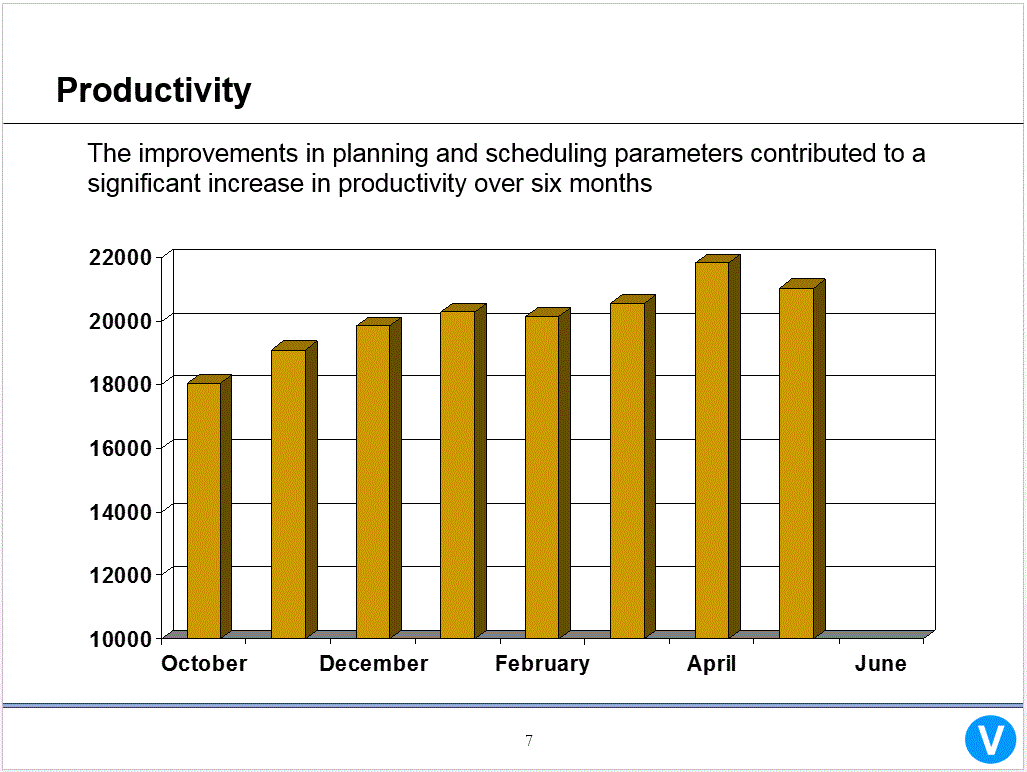 Productivity

The improvements in planning and scheduling parameters contributed to a significant increase in productivity over six months

22000
20000
18000
16000
14000
12000
10000

October December February April June

7

V